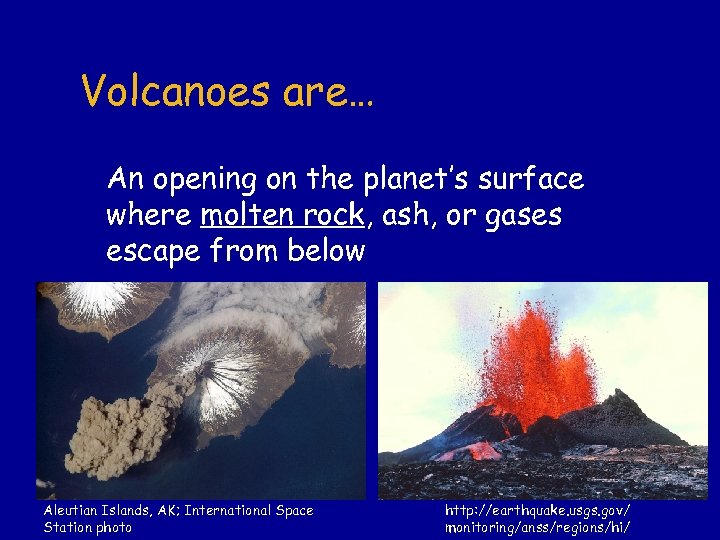 Volcanoes are…

An opening on the planet's surface where molten rock, ash, or gases escape from below

Aleutian Islands, AK; International Space Station photo

http://earthquake.usgs.gov/monitoring/anss/regions/hi/